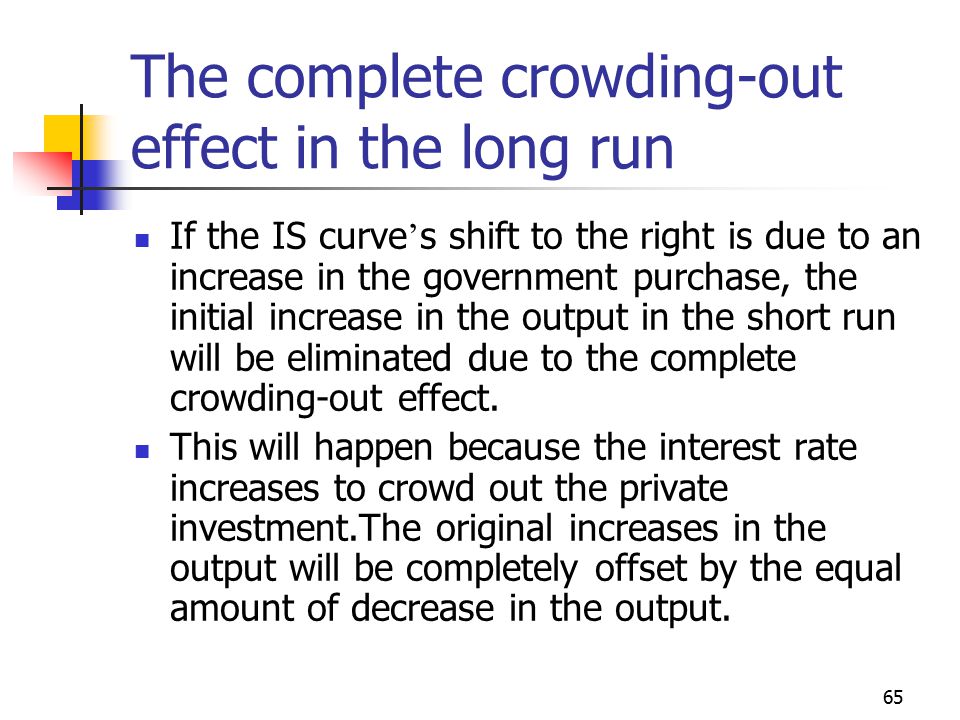 The complete crowding-out effect in the long run

- If the IS curve’s shift to the right is due to an increase in the government purchase, the initial increase in the output in the short run will be eliminated due to the complete crowding-out effect.
- This will happen because the interest rate increases to crowd out the private investment.The original increases in the output will be completely offset by the equal amount of decrease in the output.

65